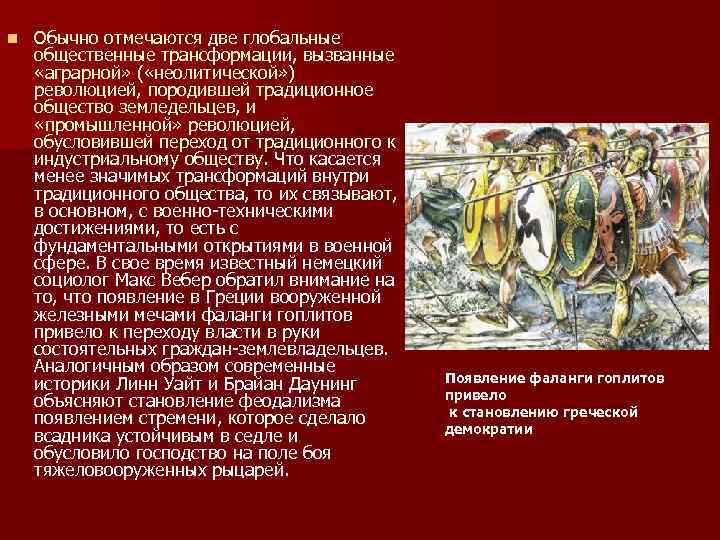 Обычно отмечаются две глобальные общественные трансформации, вызванные «аграрной» («неолитической») революцией, породившей традиционное общество земледельцев, и «промышленной» революцией, обусловившей переход от традиционного к индустриальному обществу. Что касается менее значимых трансформаций внутри традиционного общества, то их связывают, в основном, с военно-техническими достижениями, то есть с фундаментальными открытиями в военной сфере. В свое время известный немецкий социолог Макс Вебер обратил внимание на то, что появление в Греции вооруженной железными мечами фаланги гоплитов привело к переходу власти в руки состоятельных граждан-землевладельцев. Аналогичным образом современные историки Линн Уайт и Брайан Даунинг объясняют становление феодализма появлением стремени, которое сделало всадника устойчивым в седле и обусловило господство на поле боя тяжеловооруженных рыцарей.

Появление фаланги гоплитов привело
к становлению греческой демократии